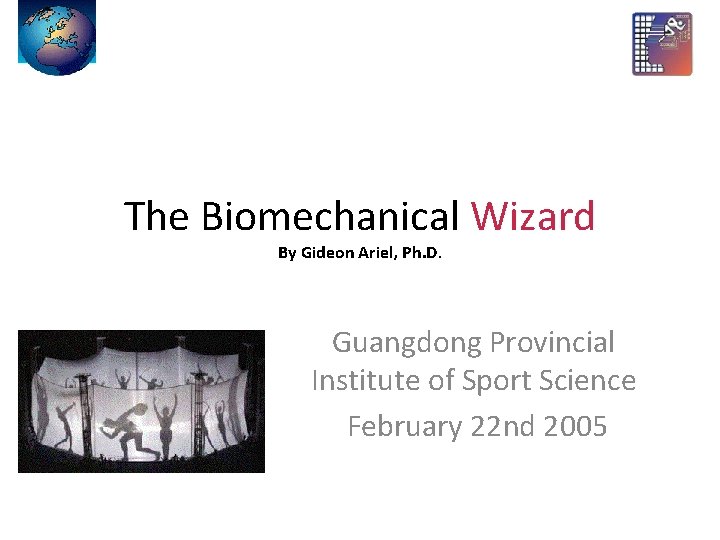 The Biomechanical Wizard

By Gideon Ariel, Ph.D.

Guangdong Provincial Institute of Sport Science

February 22nd 2005